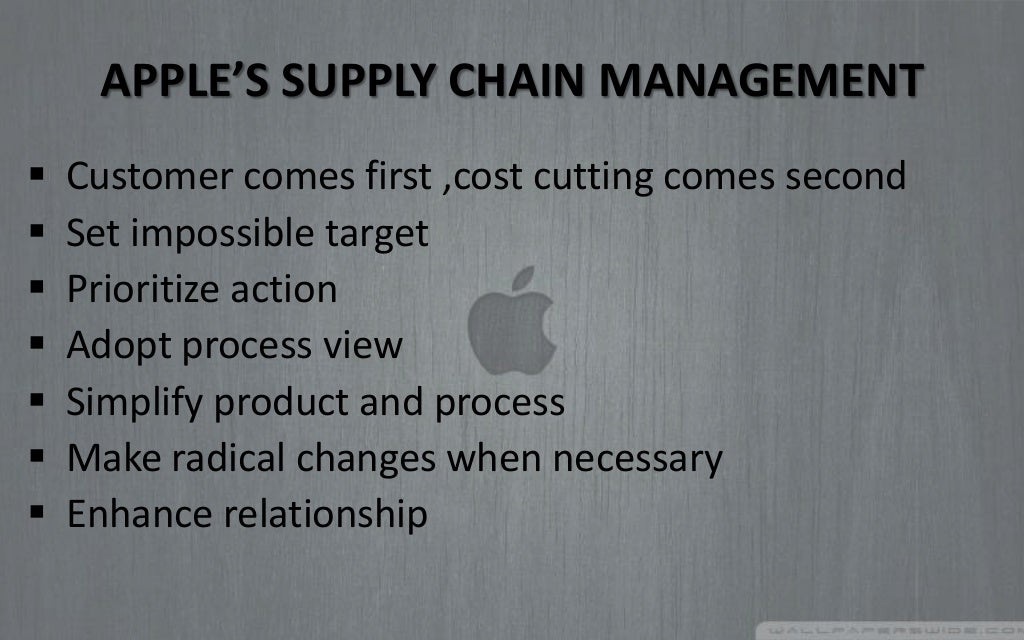 APPLE'S SUPPLY CHAIN MANAGEMENT

▪ Customer comes first ,cost cutting comes second
▪ Set impossible target
▪ Prioritize action
▪ Adopt process view
▪ Simplify product and process
▪ Make radical changes when necessary
▪ Enhance relationship

WALLPAPERSWIDE.COM